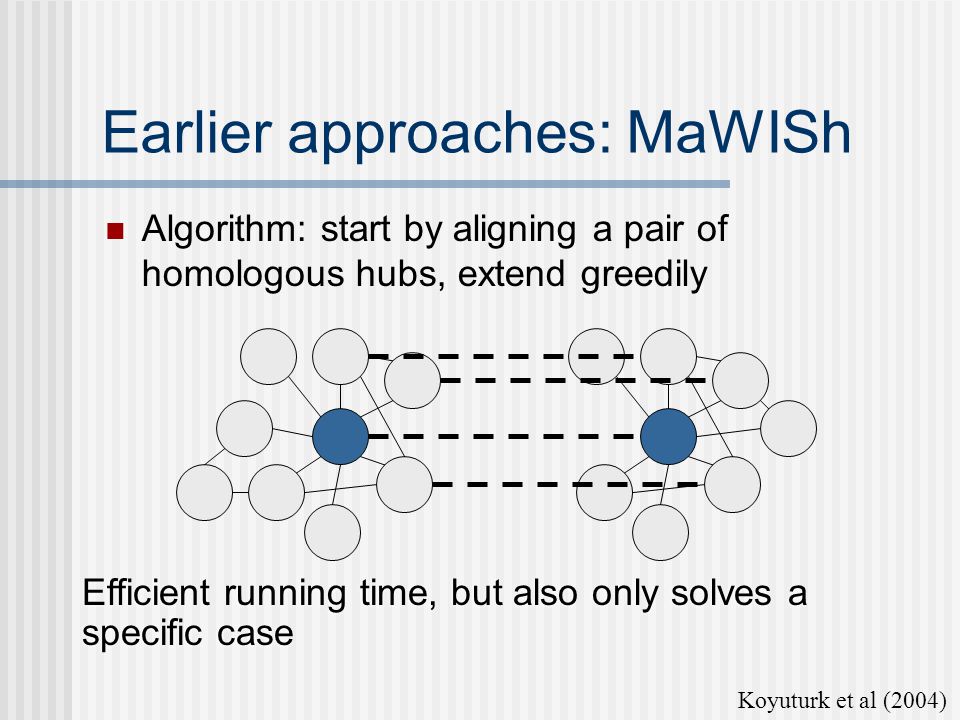 Earlier approaches: MaWISh

Algorithm: start by aligning a pair of homologous hubs, extend greedily

Efficient running time, but also only solves a specific case

Koyuturk et al (2004)